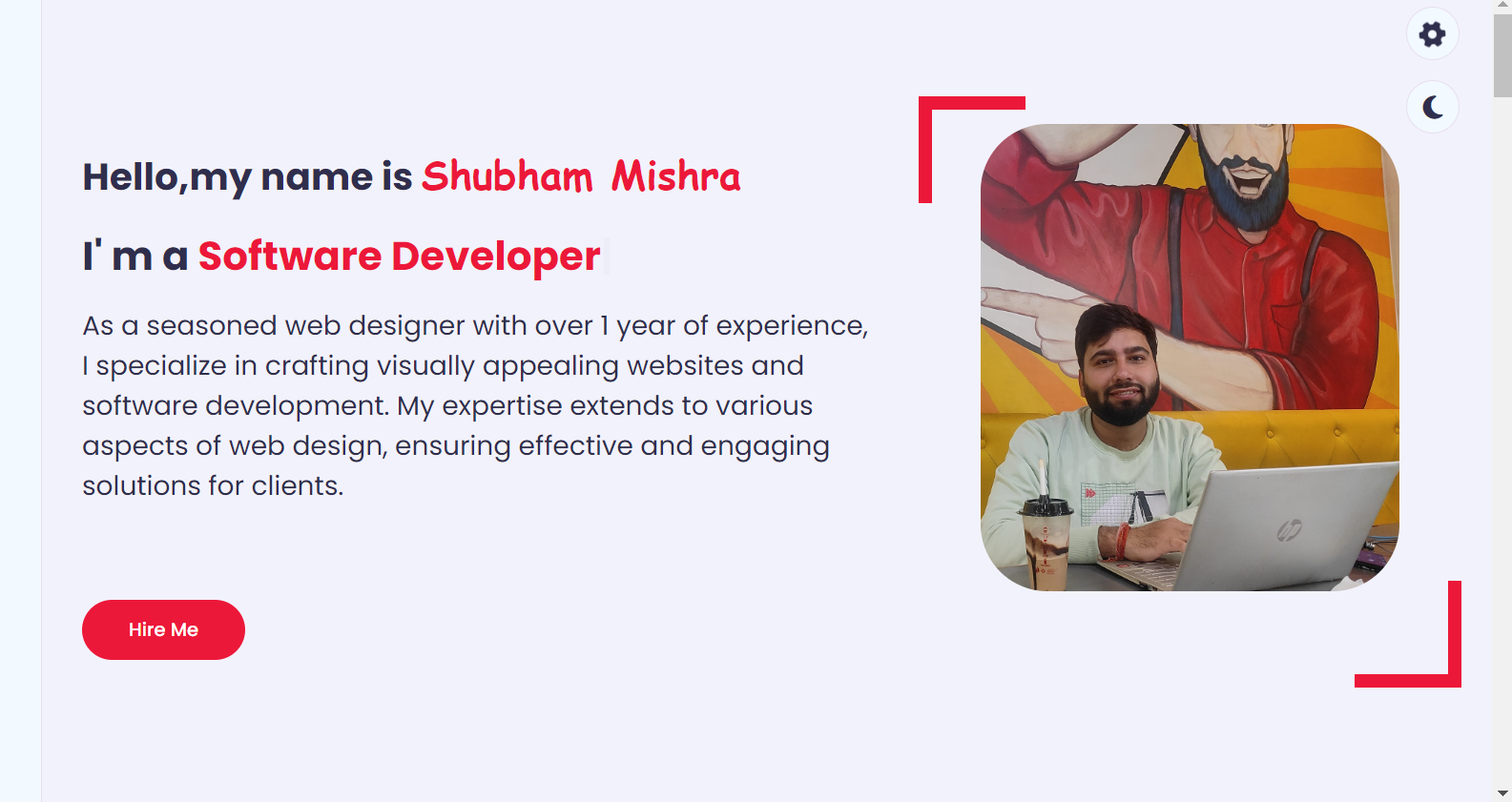 Hello,my name is Shubham Mishra

I' m a Software Developer

As a seasoned web designer with over 1 year of experience, I specialize in crafting visually appealing websites and software development. My expertise extends to various aspects of web design, ensuring effective and engaging solutions for clients.

Hire Me